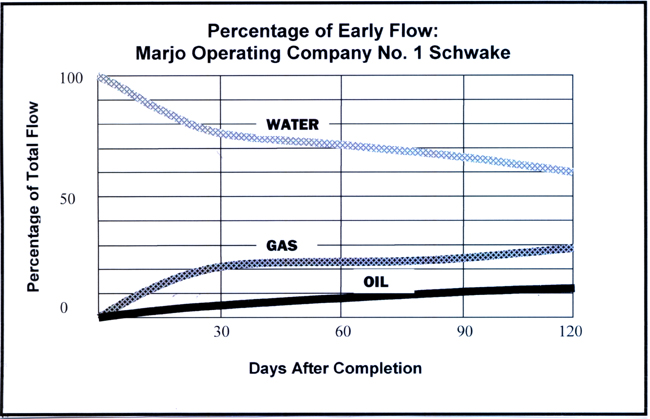 Percentage of Early Flow:
Marjo Operating Company No. 1 Schwake

Percentage of Total Flow

100

50

0

WATER

GAS

OIL

30

60

90

120

Days After Completion